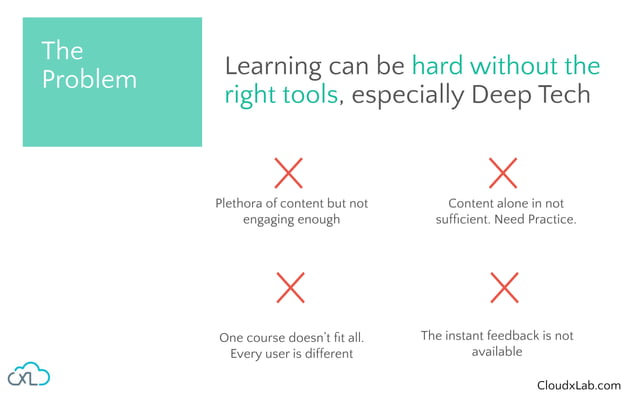 The Problem

Learning can be hard without the right tools, especially Deep Tech

Plethora of content but not engaging enough

Content alone in not sufficient. Need Practice.

One course doesn't fit all. Every user is different

The instant feedback is not available

CXL

CloudxLab.com